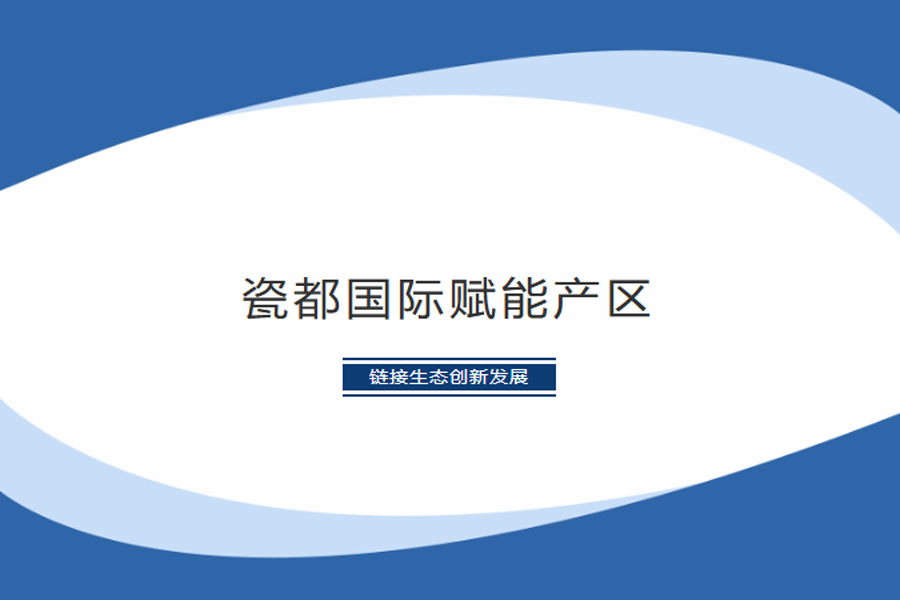 瓷都国际赋能产区

链接生态创新发展